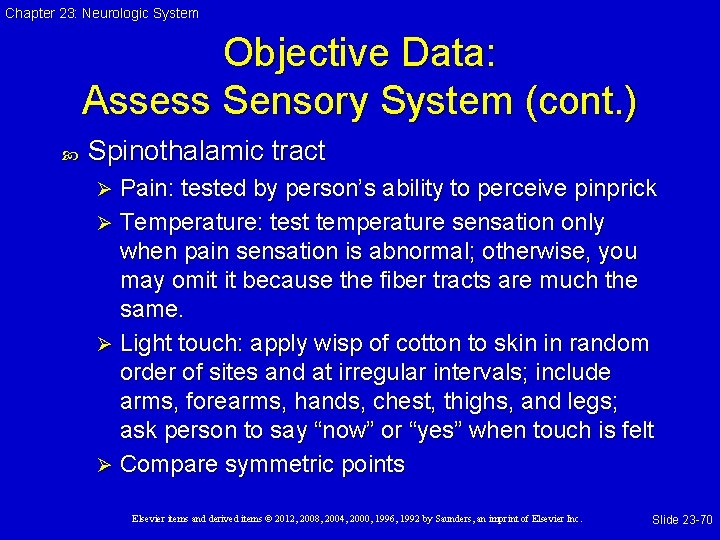 Chapter 23: Neurologic System

Objective Data: Assess Sensory System (cont.)

Spinothalamic tract

➢ Pain: tested by person's ability to perceive pinprick

➢ Temperature: test temperature sensation only when pain sensation is abnormal; otherwise, you may omit it because the fiber tracts are much the same.

➢ Light touch: apply wisp of cotton to skin in random order of sites and at irregular intervals; include arms, forearms, hands, chest, thighs, and legs; ask person to say "now" or "yes" when touch is felt

➢ Compare symmetric points

Elsevier items and derived items © 2012, 2008, 2004, 2000, 1996, 1992 by Saunders, an imprint of Elsevier Inc.

Slide 23-70